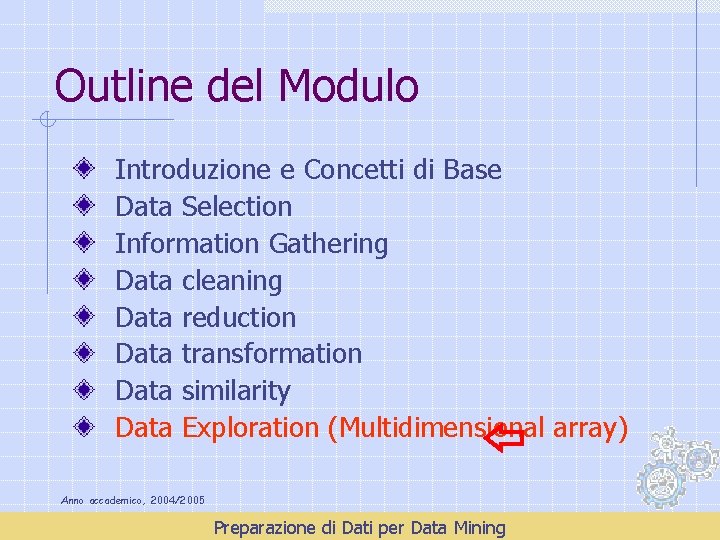 Outline del Modulo

Introduzione e Concetti di Base
Data Selection
Information Gathering
Data cleaning
Data reduction
Data transformation
Data similarity
Data Exploration (Multidimensional array)

Anno accademico, 2004/2005

Preparazione di Dati per Data Mining